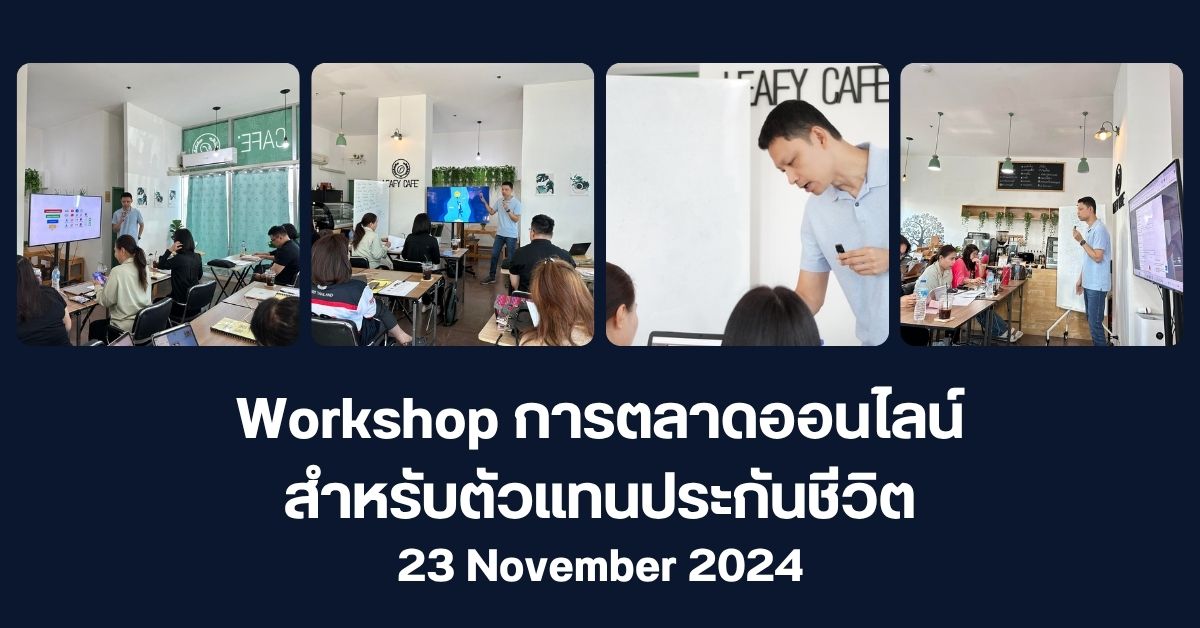 CAFE

LEAFY CAFE

LEAFY CAFE

Workshop การตลาดออนไลน์
สำหรับตัวแทนประกันชีวิต
23 November 2024